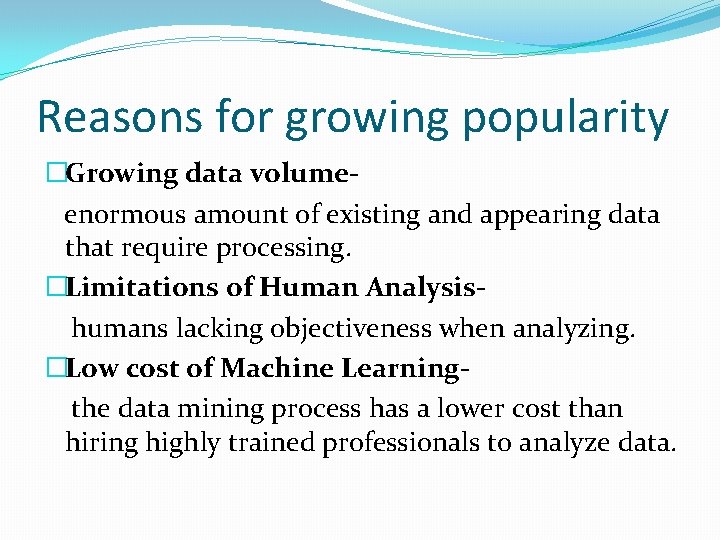 Reasons for growing popularity

□Growing data volume-
enormous amount of existing and appearing data that require processing.

□Limitations of Human Analysis-
humans lacking objectiveness when analyzing.

□Low cost of Machine Learning-
the data mining process has a lower cost than hiring highly trained professionals to analyze data.